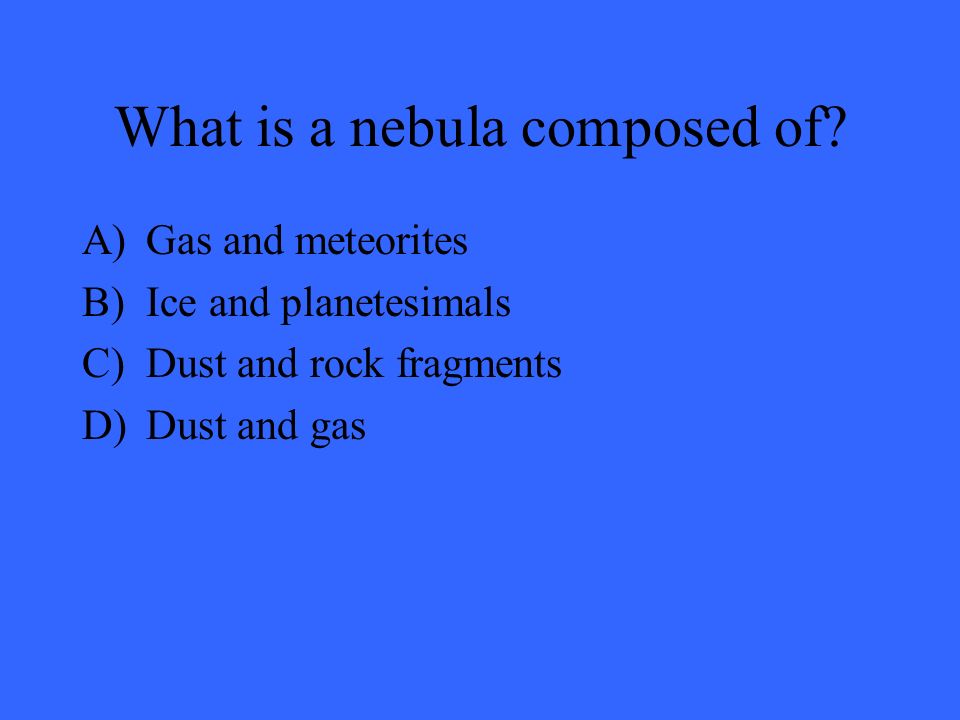 What is a nebula composed of?

A) Gas and meteorites
B) Ice and planetesimals
C) Dust and rock fragments
D) Dust and gas